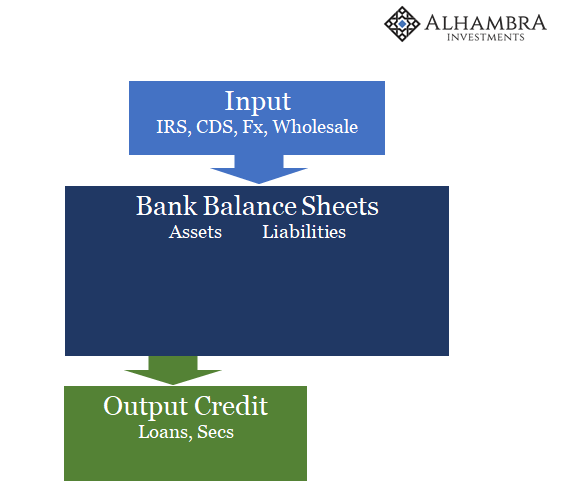 ALHAMBRA
INVESTMENTS

Input
IRS, CDS, Fx, Wholesale

Bank Balance Sheets
Assets Liabilities

Output Credit
Loans, Secs